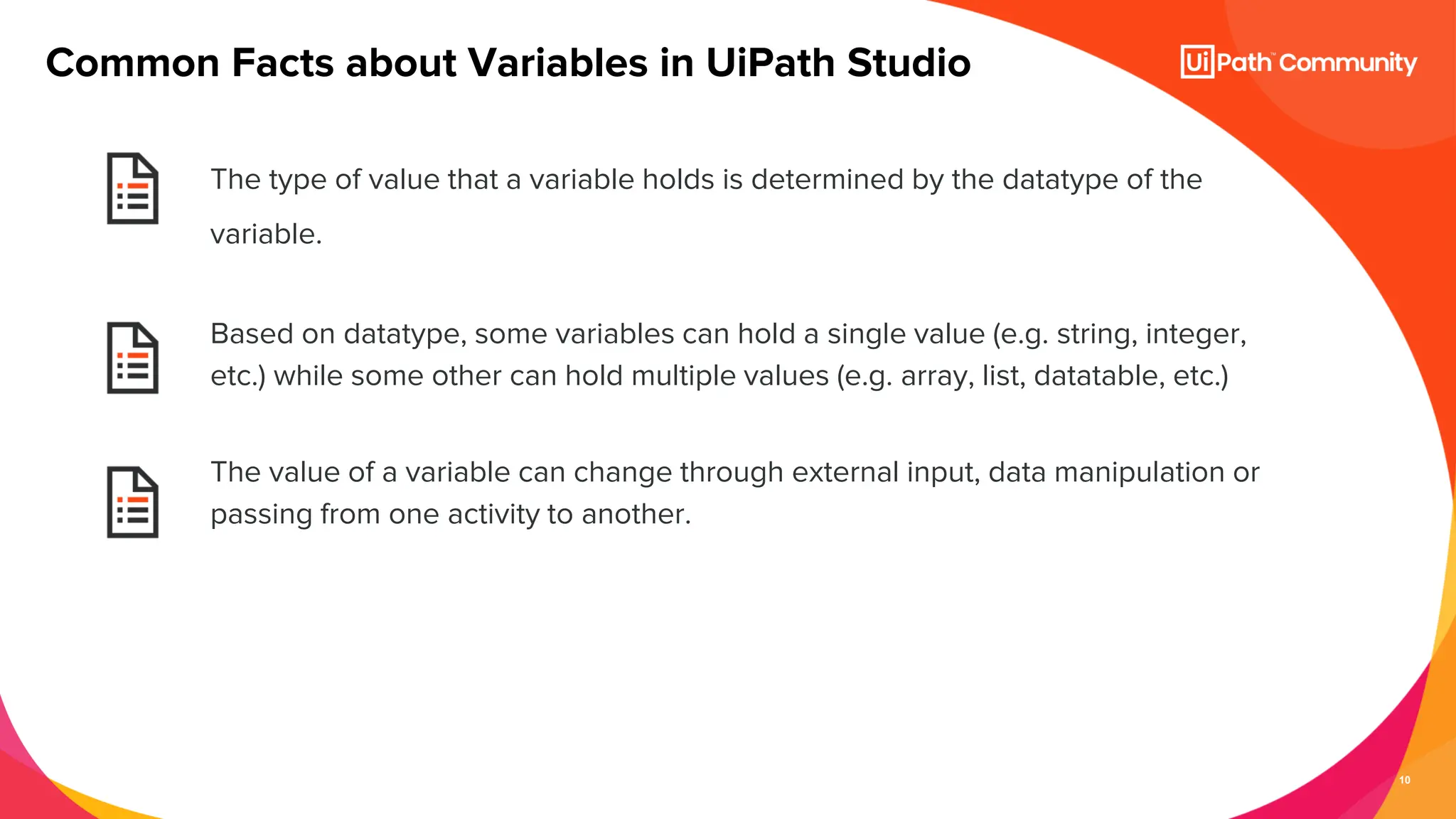 Common Facts about Variables in UiPath Studio

UiPath™ Community

The type of value that a variable holds is determined by the datatype of the variable.

Based on datatype, some variables can hold a single value (e.g. string, integer, etc.) while some other can hold multiple values (e.g. array, list, datatable, etc.)

The value of a variable can change through external input, data manipulation or passing from one activity to another.

10